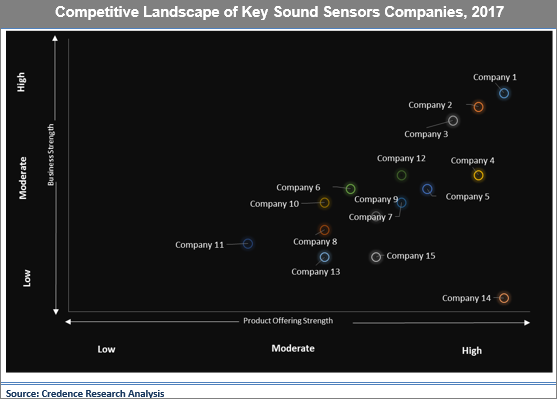 Competitive Landscape of Key Sound Sensors Companies, 2017

High

Moderate

Low

Business Strength

Company 1

Company 2

Company 3

Company 12

Company 4

Company 6

Company 5

Company 9

Company 10

Company 7

Company 8

Company 11

Company 15

Company 13

Company 14

Product Offering Strength

Low

Moderate

High

Source: Credence Research Analysis